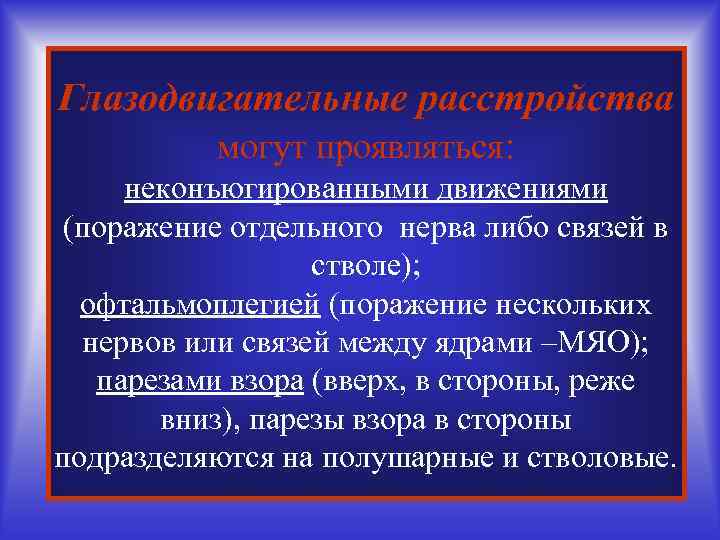 Глазодвигательные расстройства могут проявляться:
неконъюгированными движениями (поражение отдельного нерва либо связей в стволе);
офтальмоплегией (поражение нескольких нервов или связей между ядрами –МЯО);
парезами взора (вверх, в стороны, реже вниз), парезы взора в стороны подразделяются на полушарные и стволовые.